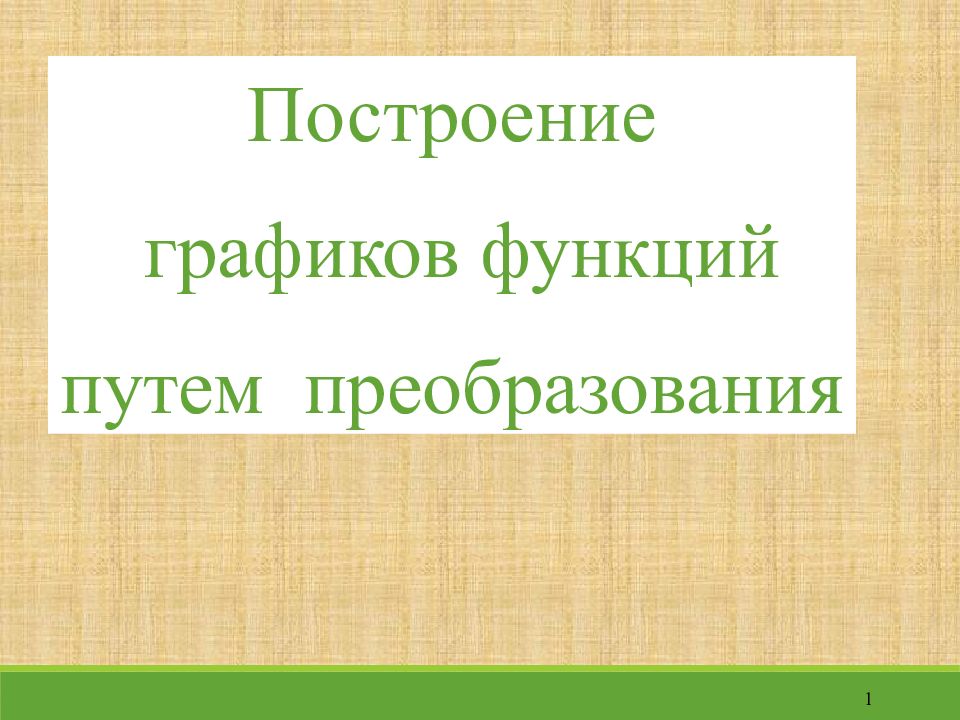 Построение графиков функций путем преобразования

1